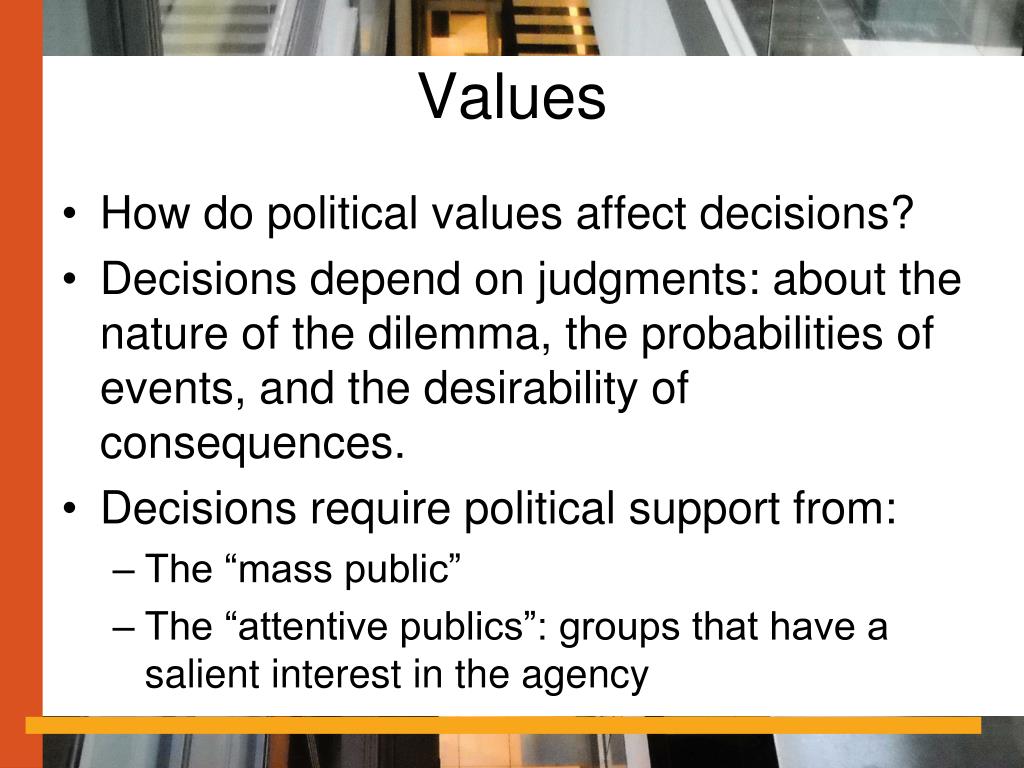 Values

• How do political values affect decisions?
• Decisions depend on judgments: about the nature of the dilemma, the probabilities of events, and the desirability of consequences.
• Decisions require political support from:
– The “mass public”
– The “attentive publics”: groups that have a salient interest in the agency